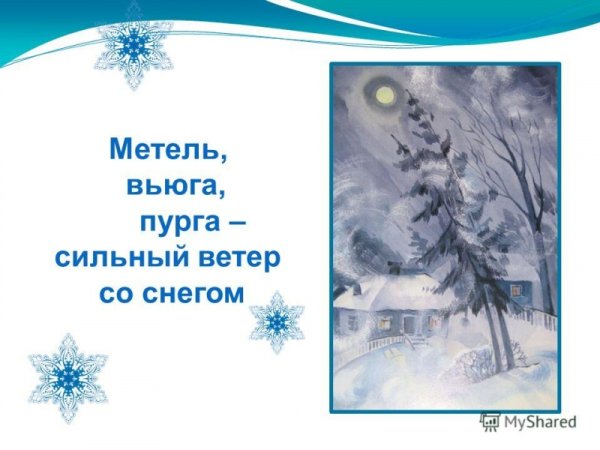 Метель,
вьюга,
пурга –
сильный ветер
со снегом

MyShared